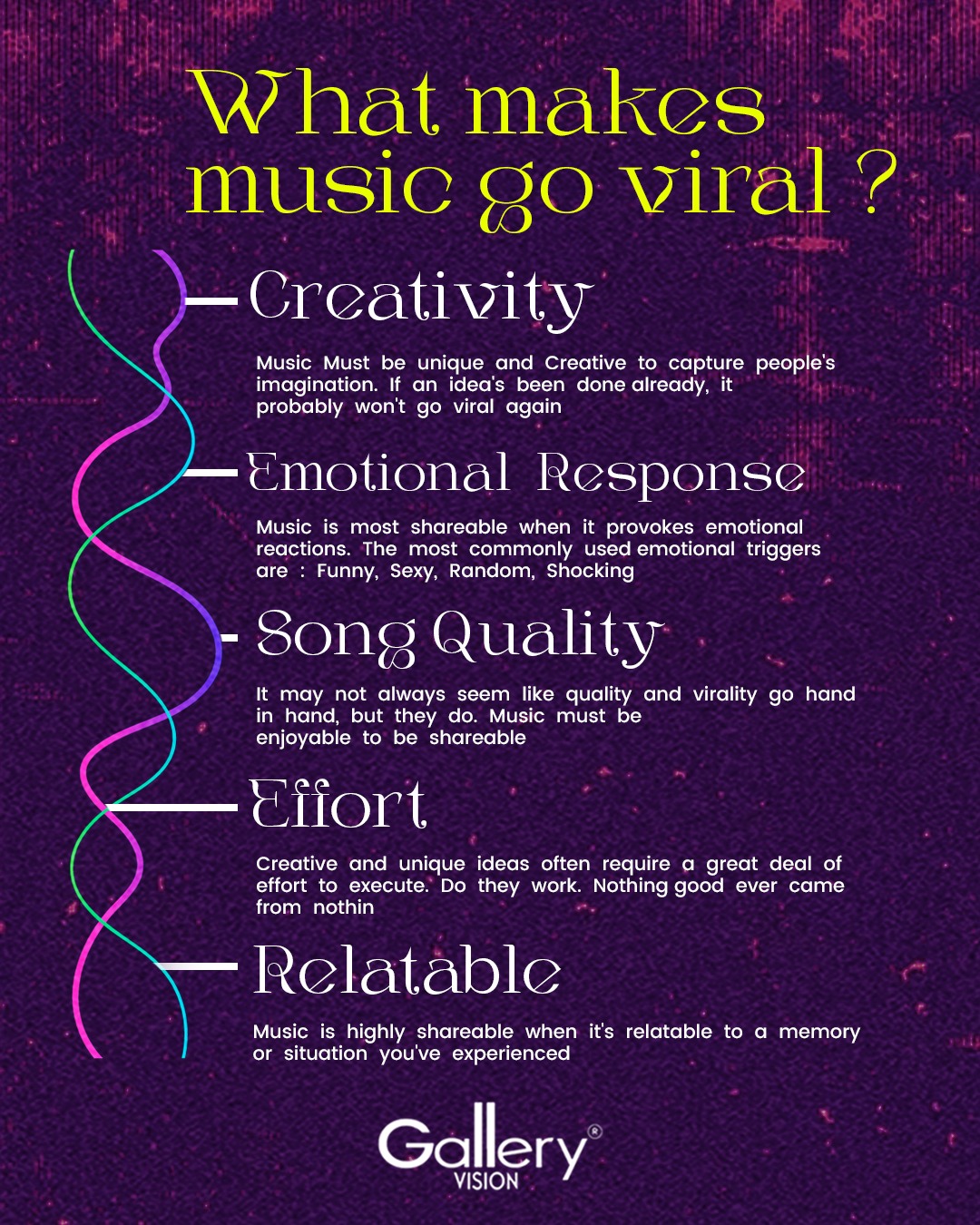 What makes music go viral ?

Creativity

Music Must be unique and Creative to capture people's imagination. If an idea's been done already, it probably won't go viral again

Emotional Response

Music is most shareable when it provokes emotional reactions. The most commonly used emotional triggers are : Funny, Sexy, Random, Shocking

Song Quality

It may not always seem like quality and virality go hand in hand, but they do. Music must be enjoyable to be shareable

Effort

Creative and unique ideas often require a great deal of effort to execute. Do they work. Nothing good ever came from nothin

Relatable

Music is highly shareable when it's relatable to a memory or situation you've experienced

Gallery® VISION